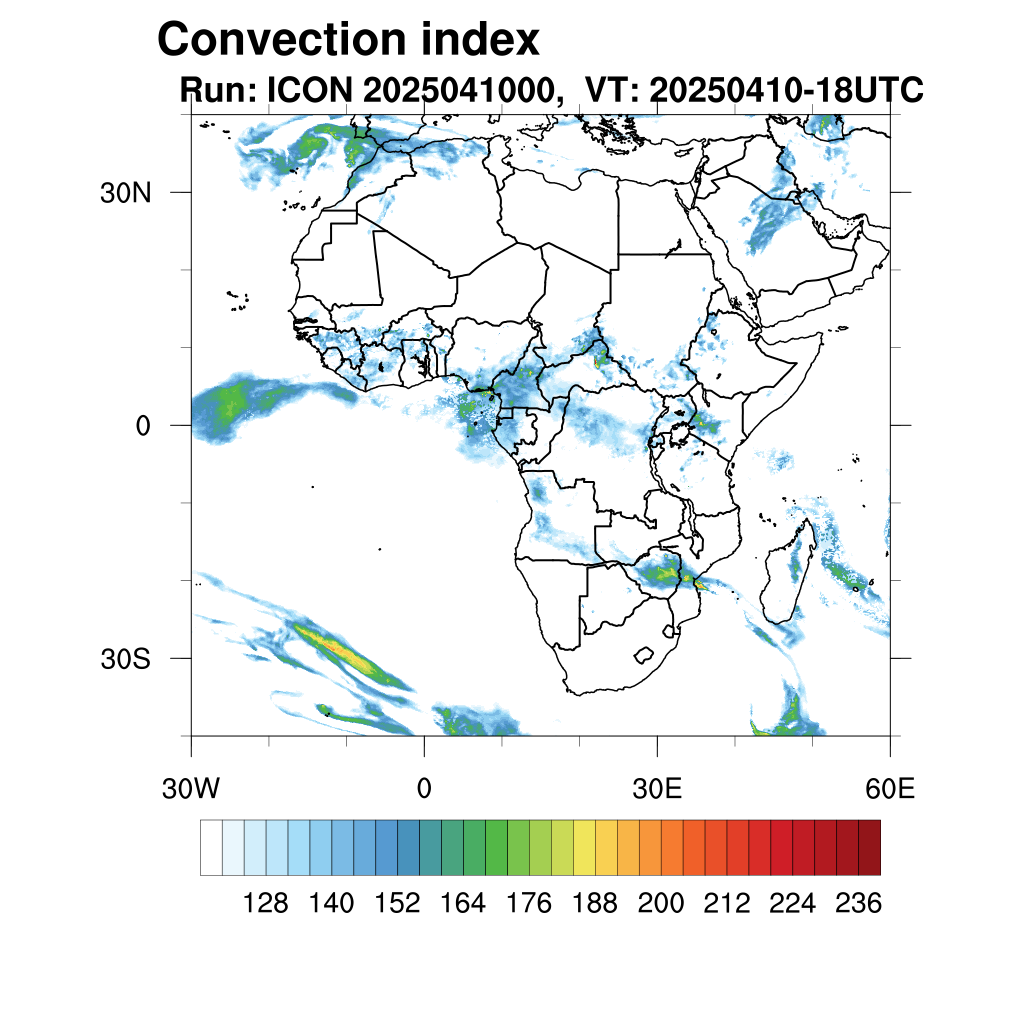 Convection index
Run: ICON 2025041000, VT: 20250410-18UTC

30N
0
30S
30W
0
30E
60E

128 140 152 164 176 188 200 212 224 236